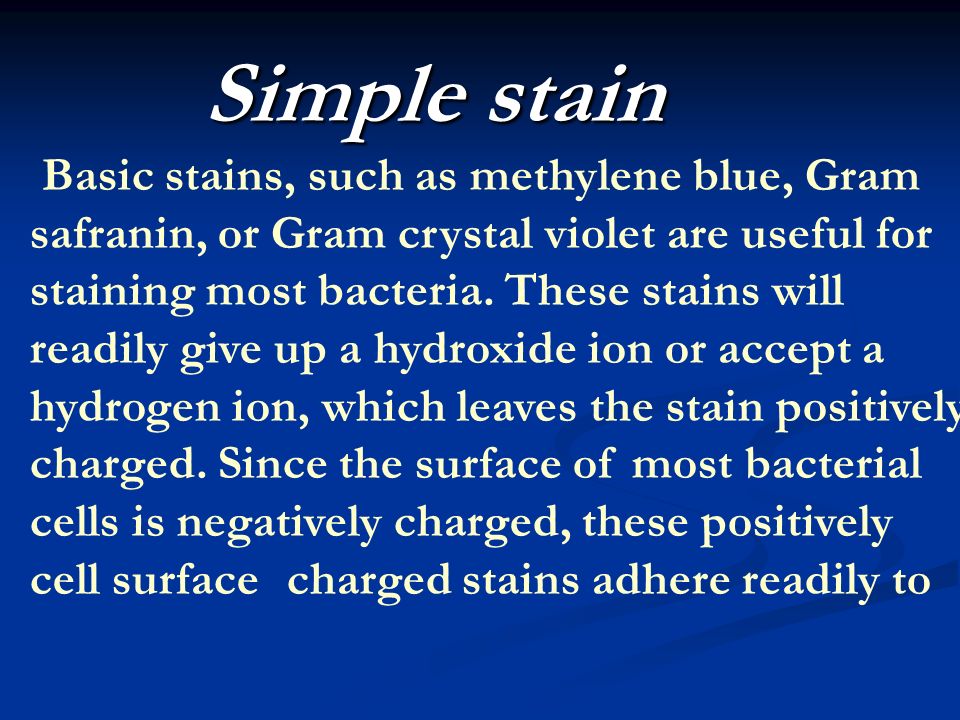 Simple stain

Basic stains, such as methylene blue, Gram safranin, or Gram crystal violet are useful for staining most bacteria. These stains will readily give up a hydroxide ion or accept a hydrogen ion, which leaves the stain positively charged. Since the surface of most bacterial cells is negatively charged, these positively cell surface charged stains adhere readily to